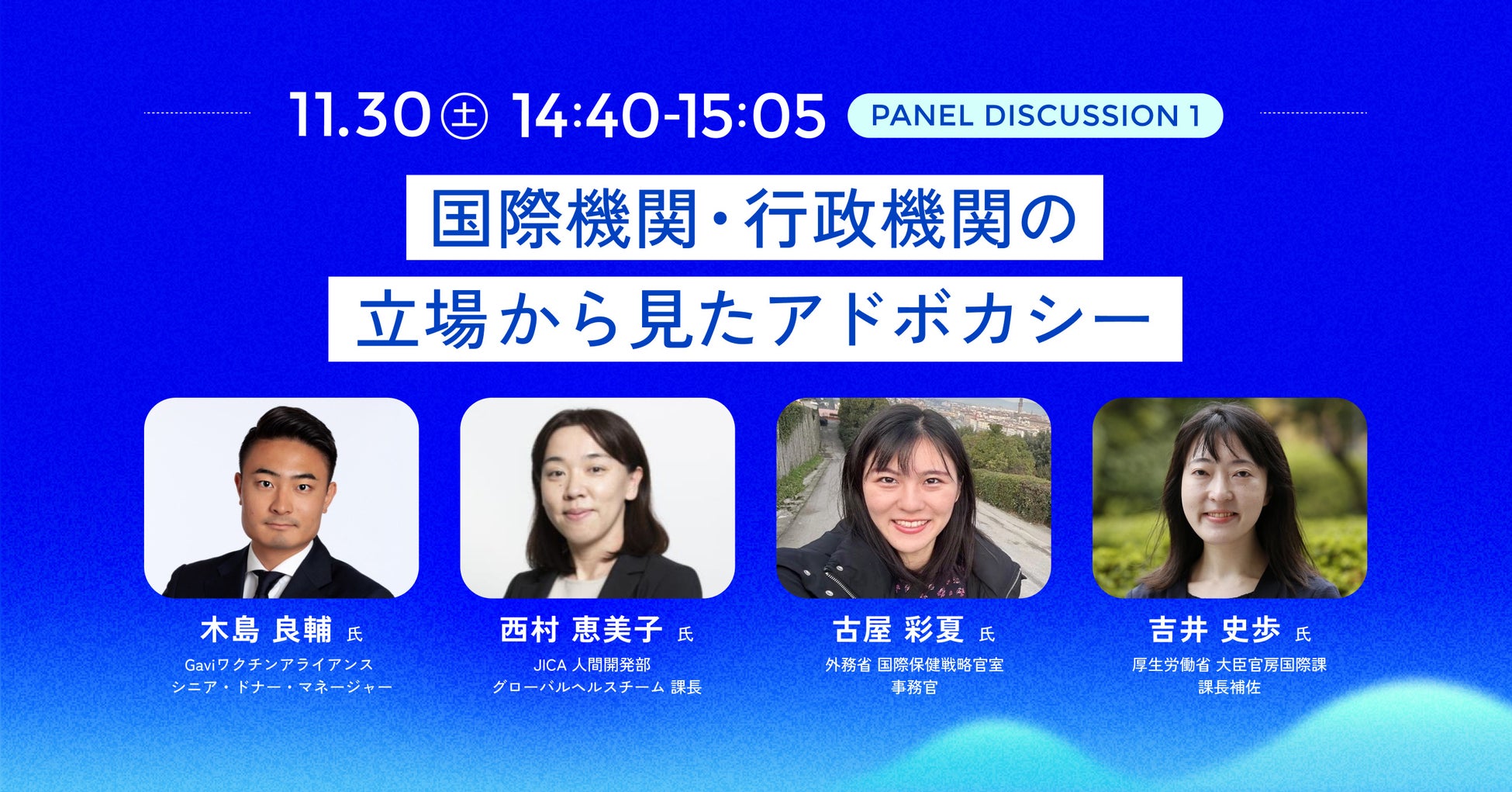 11.30 ㊏ 14:40-15:05 PANEL DISCUSSION 1

国際機関・行政機関の
立場から見たアドボカシー

木島 良輔 氏
Gaviワクチンアライアンス
シニア・ドナー・マネージャー

西村 恵美子 氏
JICA 人間開発部
グローバルヘルスチーム 課長

古屋 彩夏 氏
外務省 国際保健戦略官室
事務官

吉井 史歩 氏
厚生労働省 大臣官房国際課
課長補佐